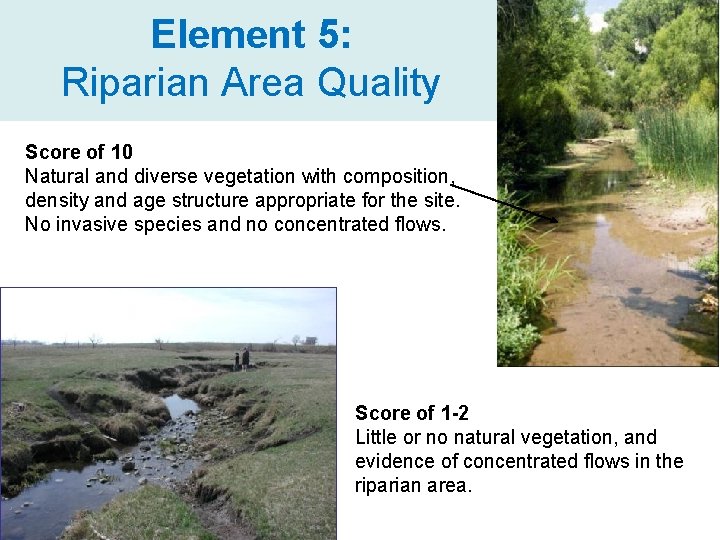 Element 5:
Riparian Area Quality

Score of 10
Natural and diverse vegetation with composition, density and age structure appropriate for the site. No invasive species and no concentrated flows.

Score of 1-2
Little or no natural vegetation, and evidence of concentrated flows in the riparian area.